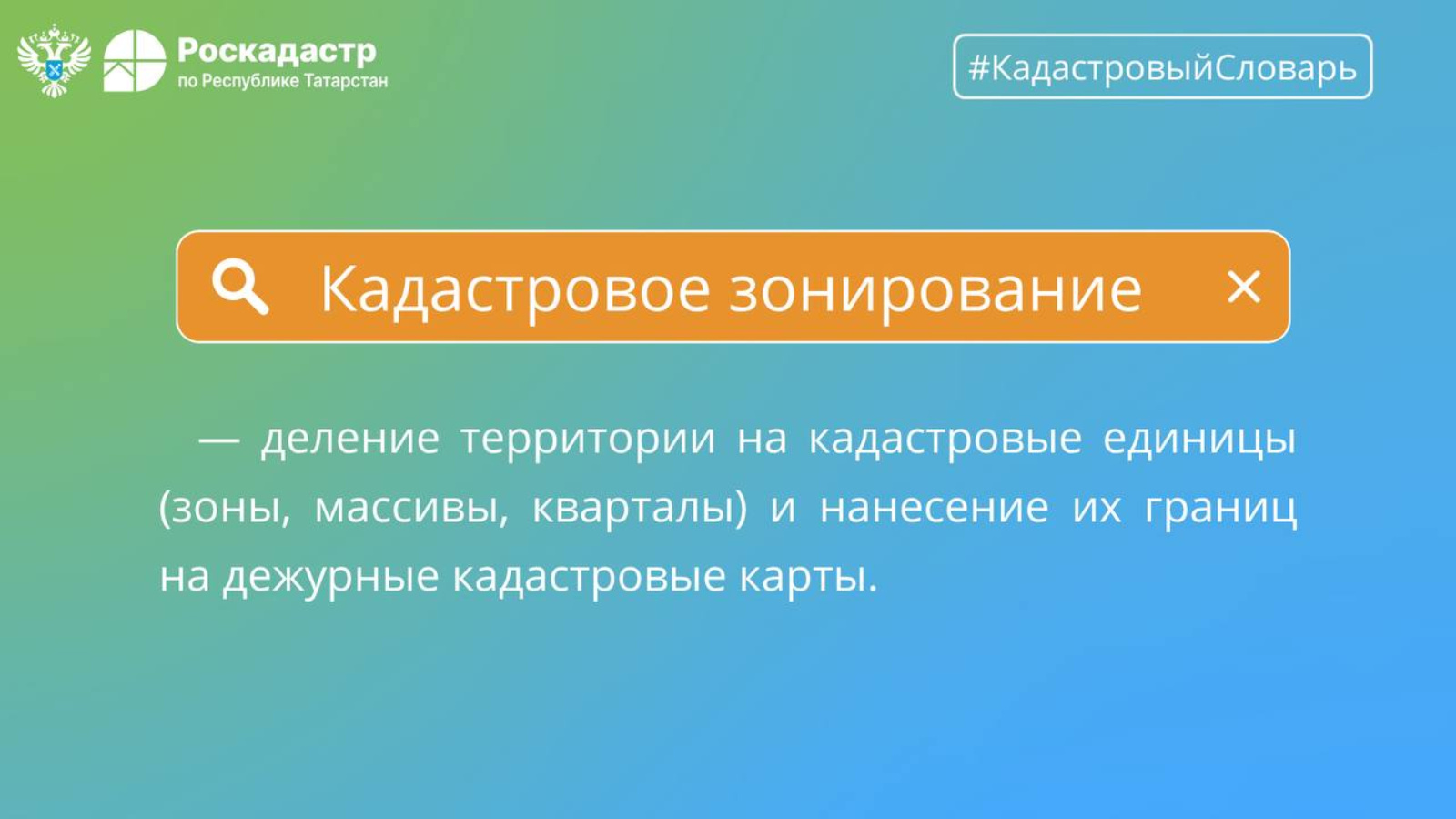 Роскадастр
по Республике Татарстан

#КадастровыйСловарь

Кадастровое зонирование

— деление территории на кадастровые единицы (зоны, массивы, кварталы) и нанесение их границ на дежурные кадастровые карты.